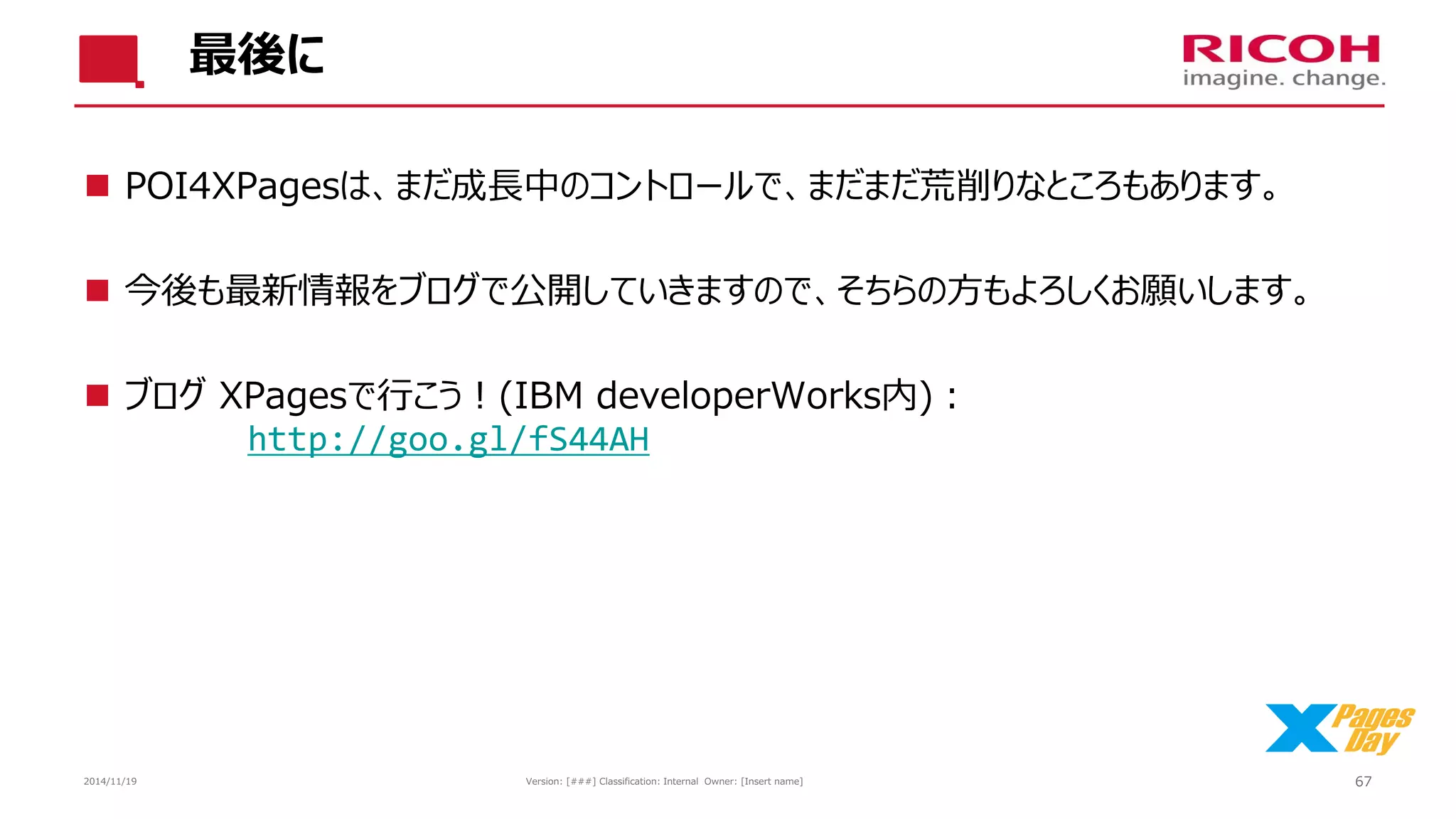 最後に

RICOH
imagine. change.

■ POI4XPagesは、まだ成長中のコントロールで、まだまだ荒削りなところもあります。

■ 今後も最新情報をブログで公開していきますので、そちらの方もよろしくお願いします。

■ ブログ XPagesで行こう！(IBM developerWorks内)：
http://goo.gl/fS44AH

X Pages Day

2014/11/19

Version: [###] Classification: Internal Owner: [Insert name]

67